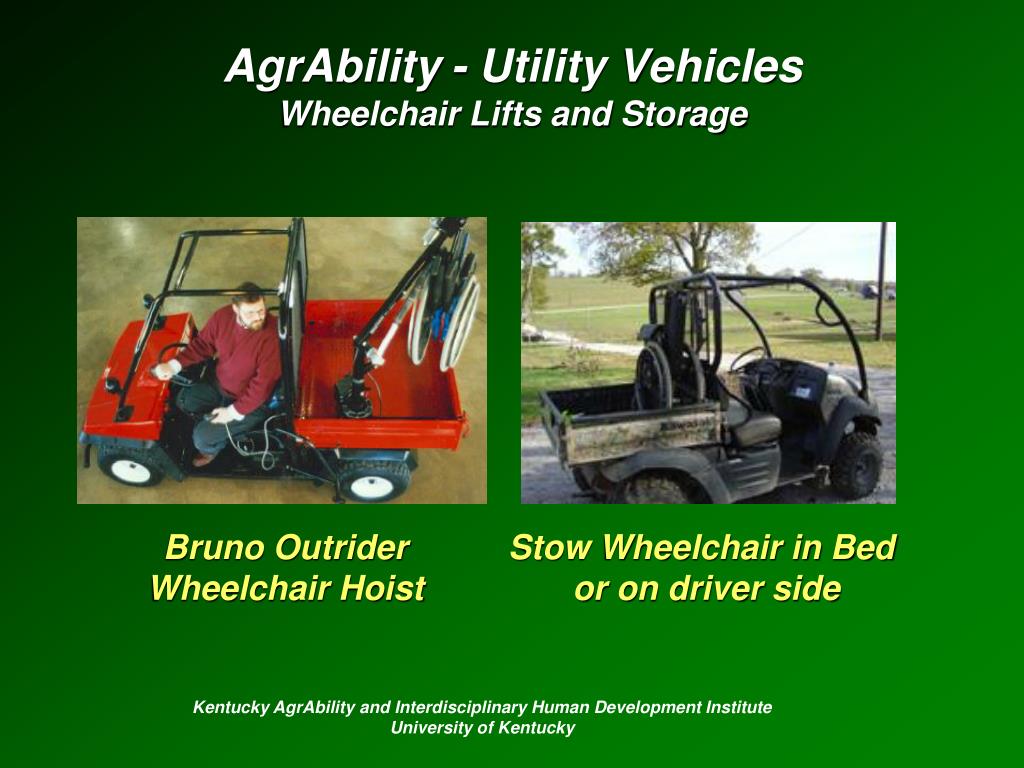 AgrAbility - Utility Vehicles
Wheelchair Lifts and Storage

Bruno Outrider
Wheelchair Hoist

Stow Wheelchair in Bed
or on driver side

Kentucky AgrAbility and Interdisciplinary Human Development Institute
University of Kentucky